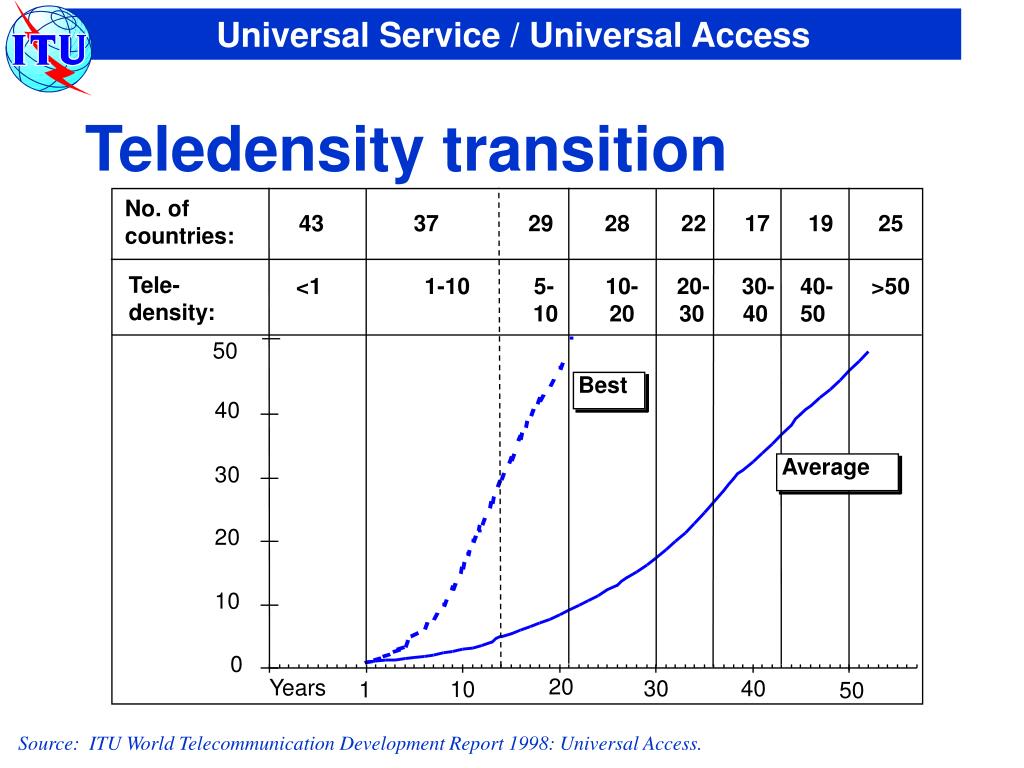 ITU

Universal Service / Universal Access

Teledensity transition

| No. of countries: | 43 | 37 | 29 | 28 | 22 | 17 | 19 | 25 |
|---|---|---|---|---|---|---|---|---|
| Tele-density: | <1 | 1-10 | 5-10 | 10-20 | 20-30 | 30-40 | 40-50 | >50 |

50
40
30
20
10
0

Best

Average

Years 1 10 20 30 40 50

Source: ITU World Telecommunication Development Report 1998: Universal Access.